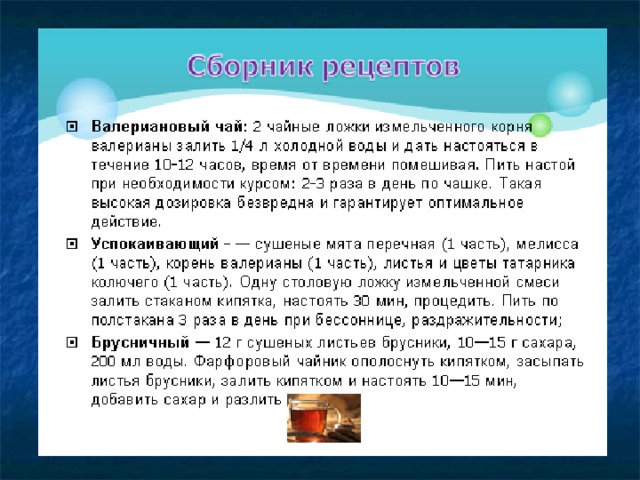 Сборник рецептов

Валериановый чай: 2 чайные ложки измельченного корня валерианы залить 1/4 л холодной воды и дать настояться в течение 10-12 часов, время от времени помешивая. Пить настой при необходимости курсом: 2-3 раза в день по чашке. Такая высокая дозировка безвредна и гарантирует оптимальное действие.

Успокаивающий – — сушеные мята перечная (1 часть), мелисса (1 часть), корень валерианы (1 часть), листья и цветы татарника колючего (1 часть). Одну столовую ложку измельченной смеси залить стаканом кипятка, настоять 30 мин, процедить. Пить по полстакана 3 раза в день при бессоннице, раздражительности;

Брусничный — 12 г сушеных листьев брусники, 10—15 г сахара, 200 мл воды. Фарфоровый чайник ополоснуть кипятком, засыпать листья брусники, залить кипятком и настоять 10—15 мин, добавить сахар и разлить